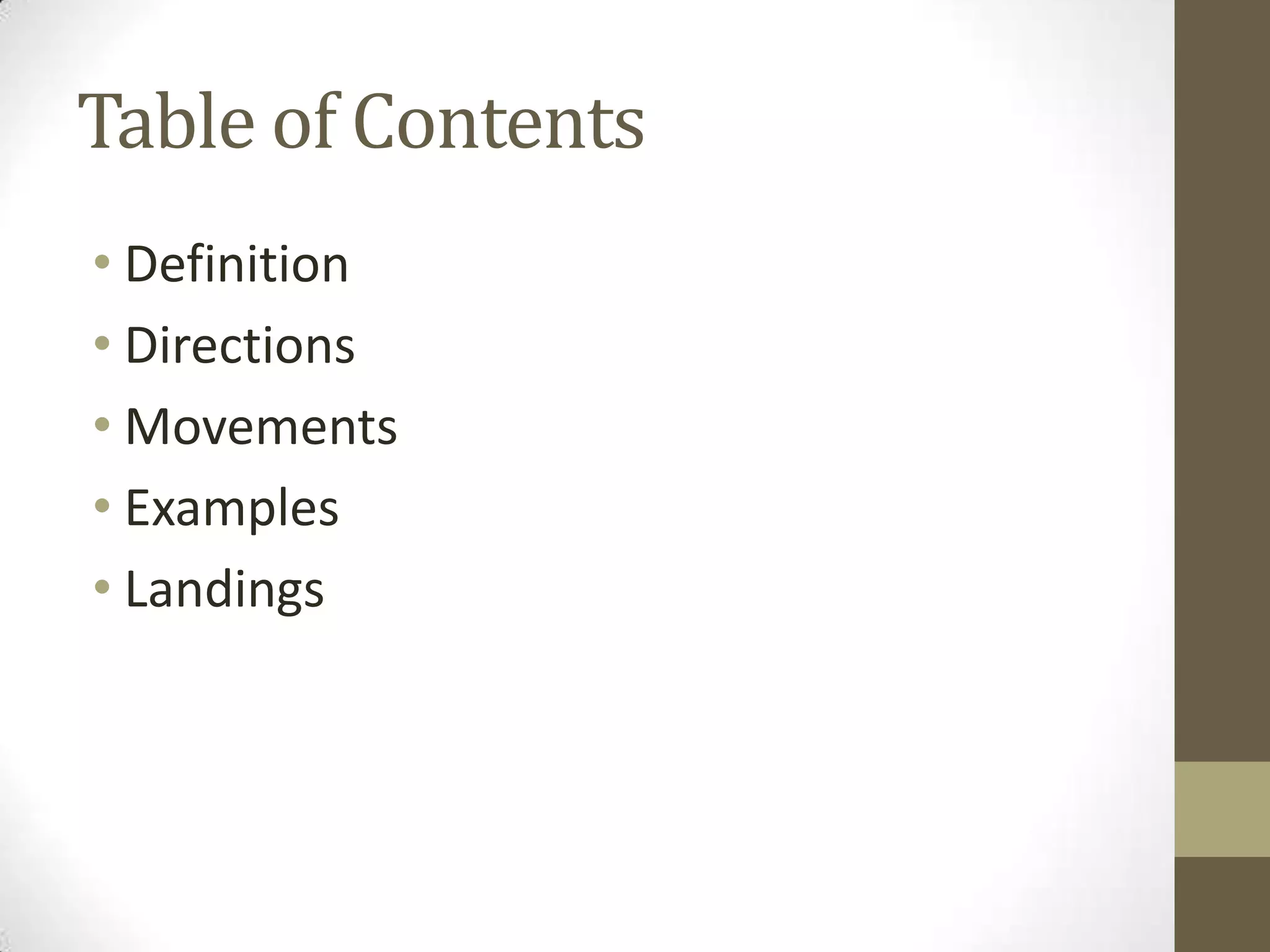 Table of Contents

• Definition
• Directions
• Movements
• Examples
• Landings